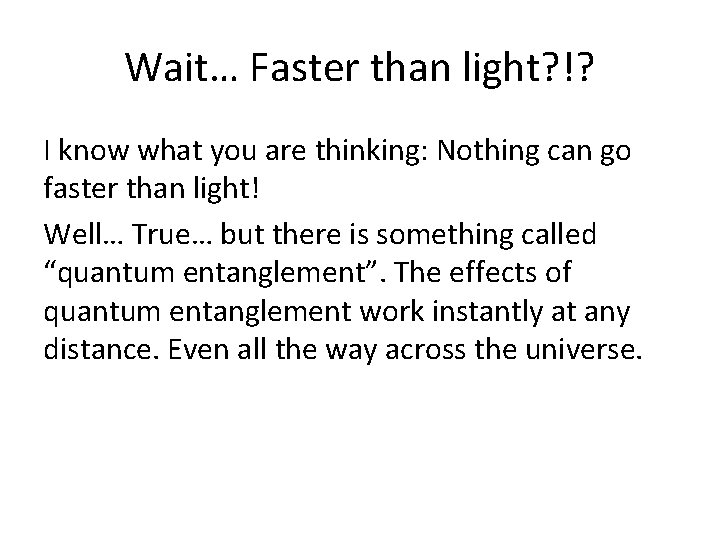 Wait… Faster than light?!?

I know what you are thinking: Nothing can go faster than light!

Well… True… but there is something called “quantum entanglement”. The effects of quantum entanglement work instantly at any distance. Even all the way across the universe.